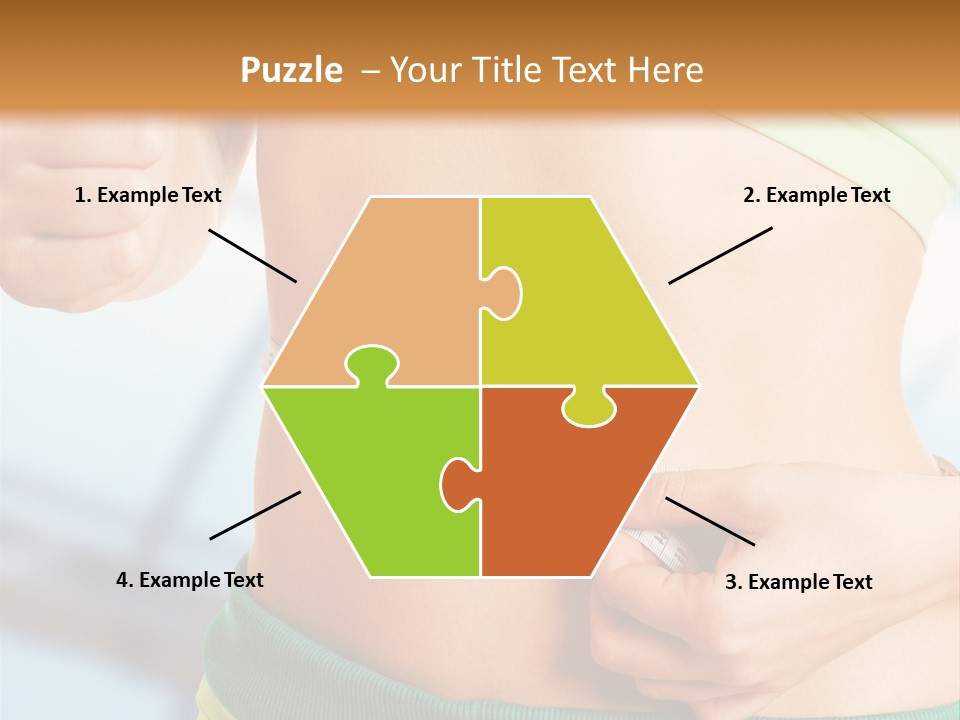 Puzzle – Your Title Text Here

1. Example Text

2. Example Text

4. Example Text

3. Example Text